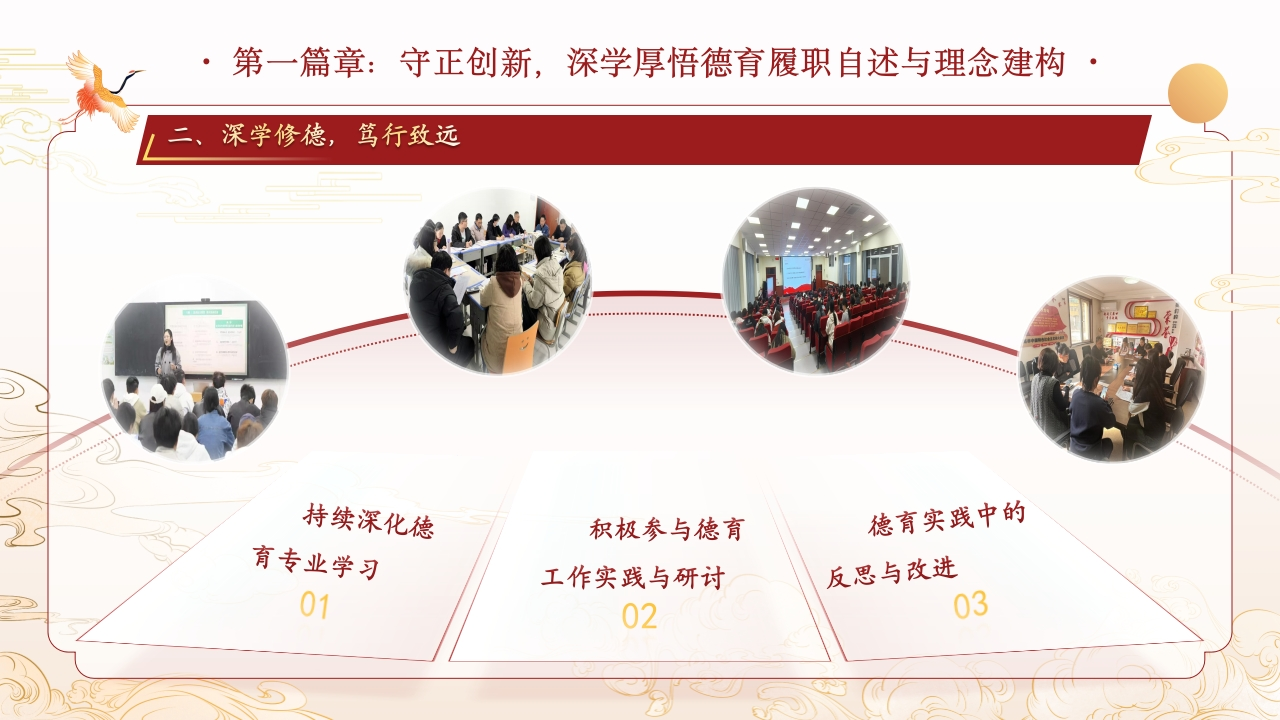 · 第一篇章：守正创新，深学厚悟德育履职自述与理念建构 ·

二、深学修德，笃行致远

持续深化德育专业学习

01

积极参与德育工作实践与研讨

02

德育实践中的反思与改进

03